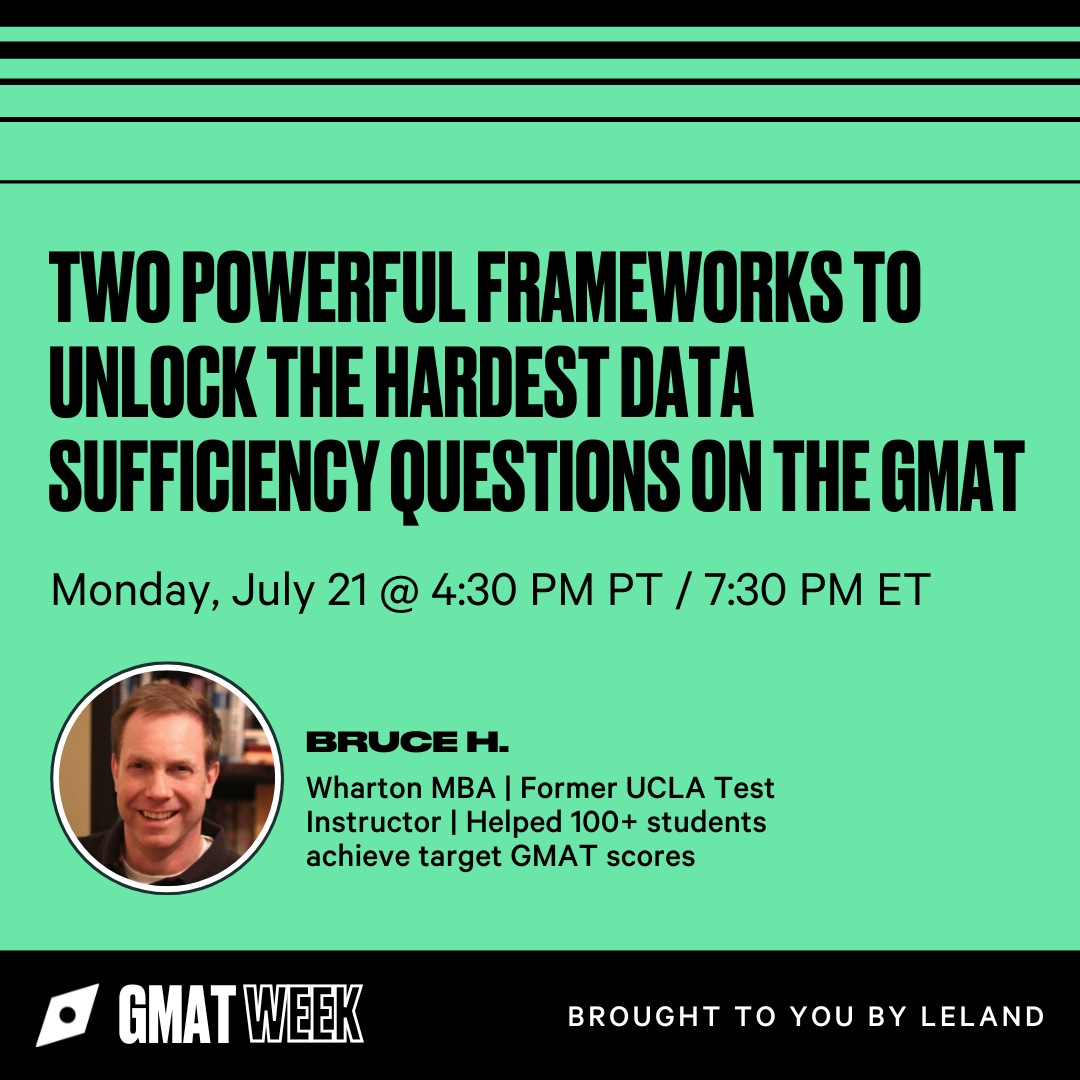 TWO POWERFUL FRAMEWORKS TO UNLOCK THE HARDEST DATA SUFFICIENCY QUESTIONS ON THE GMAT

Monday, July 21 @ 4:30 PM PT / 7:30 PM ET

BRUCE H.

Wharton MBA | Former UCLA Test Instructor | Helped 100+ students achieve target GMAT scores

GMAT WEEK

BROUGHT TO YOU BY LELAND